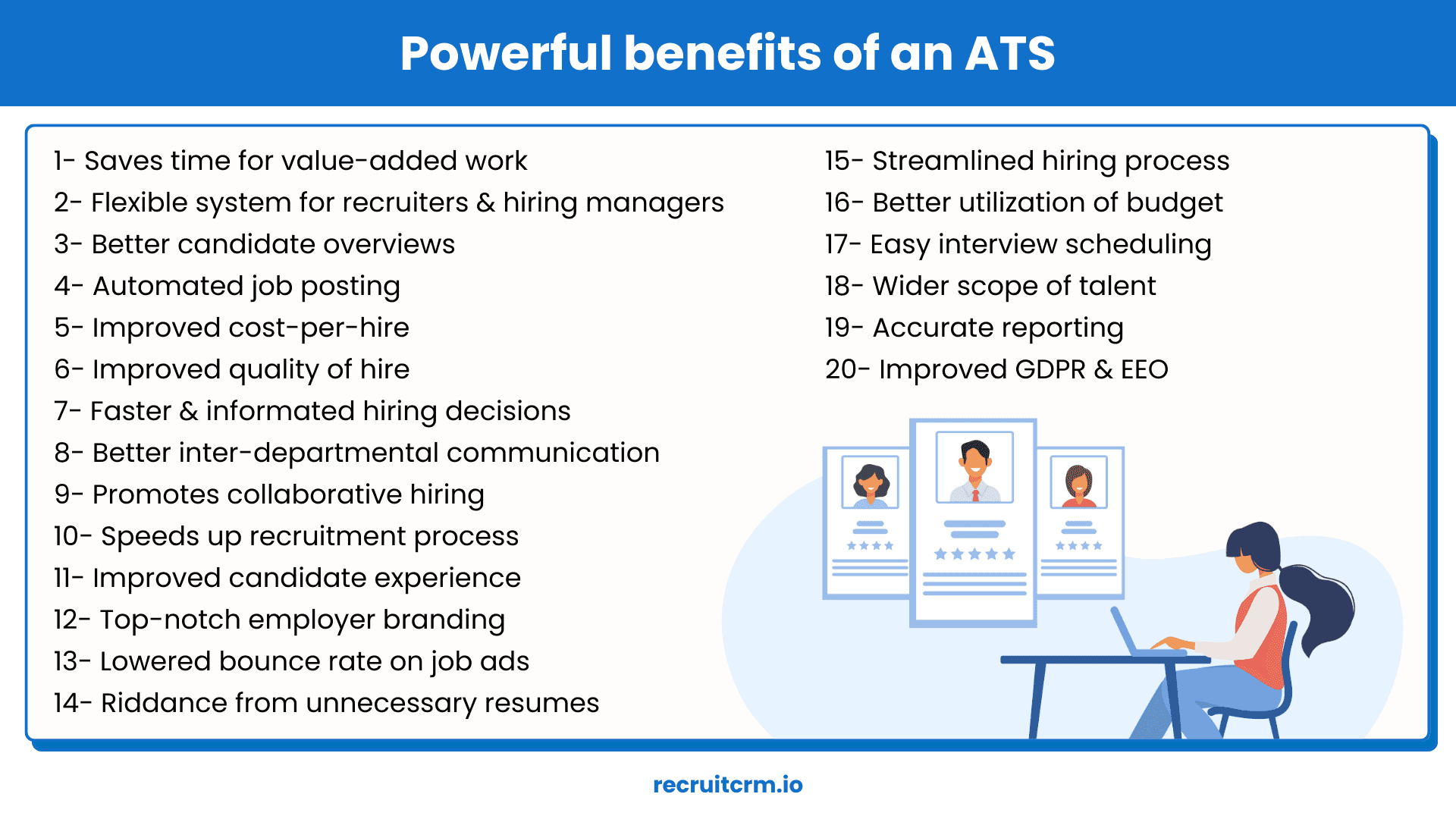 Powerful benefits of an ATS

1- Saves time for value-added work
2- Flexible system for recruiters & hiring managers
3- Better candidate overviews
4- Automated job posting
5- Improved cost-per-hire
6- Improved quality of hire
7- Faster & informated hiring decisions
8- Better inter-departmental communication
9- Promotes collaborative hiring
10- Speeds up recruitment process
11- Improved candidate experience
12- Top-notch employer branding
13- Lowered bounce rate on job ads
14- Riddance from unnecessary resumes

15- Streamlined hiring process
16- Better utilization of budget
17- Easy interview scheduling
18- Wider scope of talent
19- Accurate reporting
20- Improved GDPR & EEO

recruitcrm.io